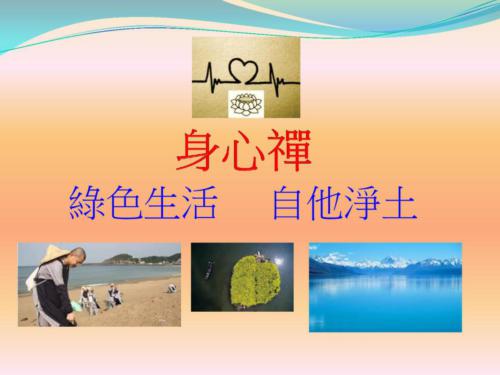 身心禪

綠色生活　自他淨土